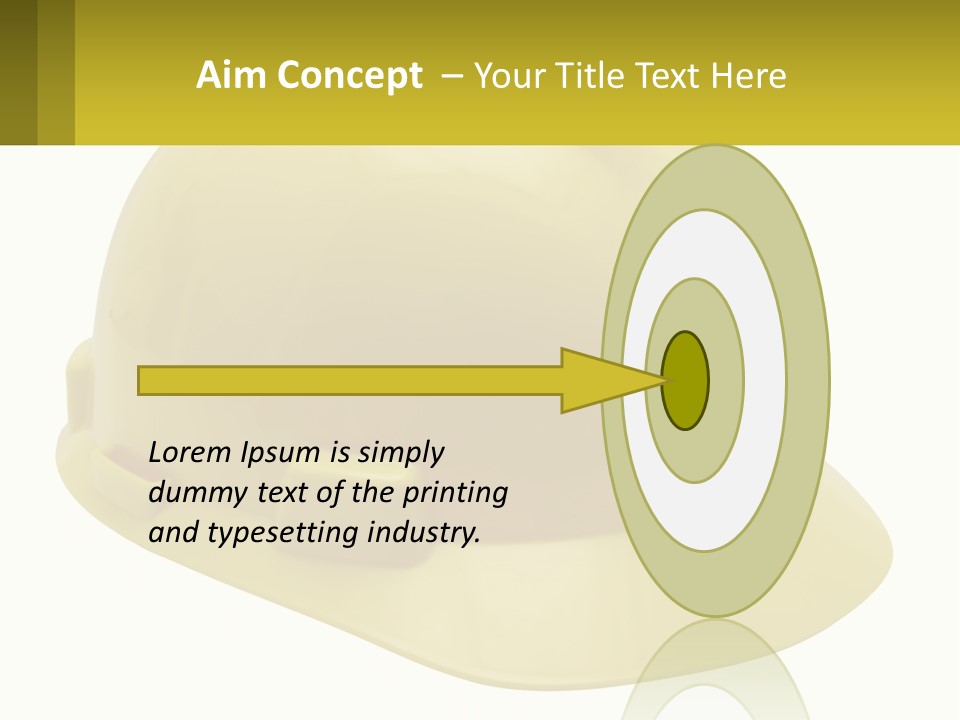 Aim Concept – Your Title Text Here

Lorem Ipsum is simply dummy text of the printing and typesetting industry.